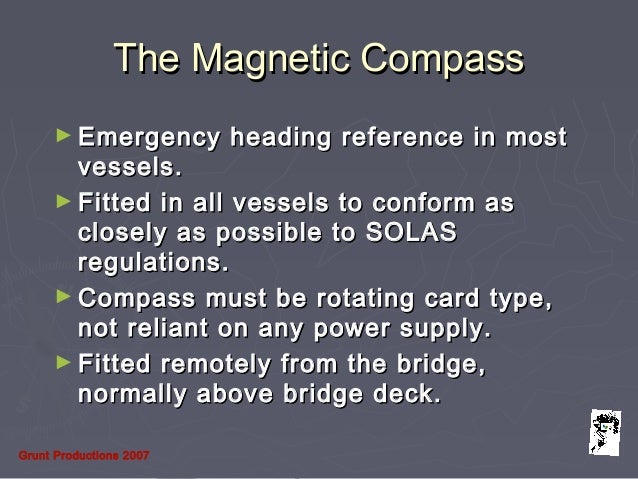 The Magnetic Compass

► Emergency heading reference in most vessels.

► Fitted in all vessels to conform as closely as possible to SOLAS regulations.

► Compass must be rotating card type, not reliant on any power supply.

► Fitted remotely from the bridge, normally above bridge deck.

Grunt Productions 2007